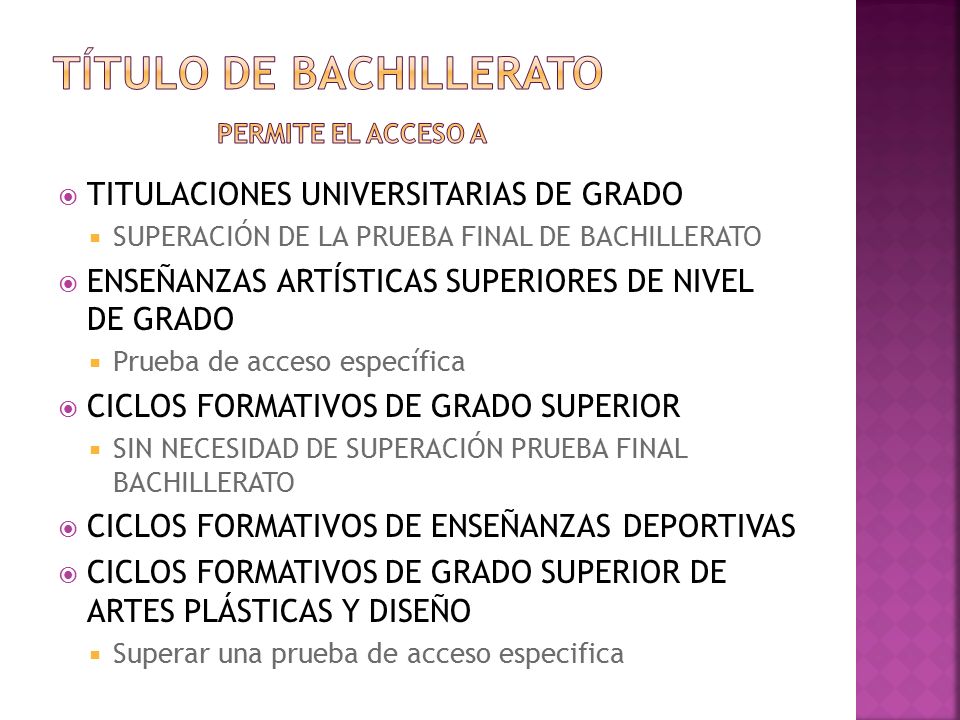 TÍTULO DE BACHILLERATO

PERMITE EL ACCESO A

TITULACIONES UNIVERSITARIAS DE GRADO
SUPERACIÓN DE LA PRUEBA FINAL DE BACHILLERATO

ENSEÑANZAS ARTÍSTICAS SUPERIORES DE NIVEL DE GRADO
Prueba de acceso específica

CICLOS FORMATIVOS DE GRADO SUPERIOR
SIN NECESIDAD DE SUPERACIÓN PRUEBA FINAL BACHILLERATO

CICLOS FORMATIVOS DE ENSEÑANZAS DEPORTIVAS

CICLOS FORMATIVOS DE GRADO SUPERIOR DE ARTES PLÁSTICAS Y DISEÑO
Superar una prueba de acceso especifica